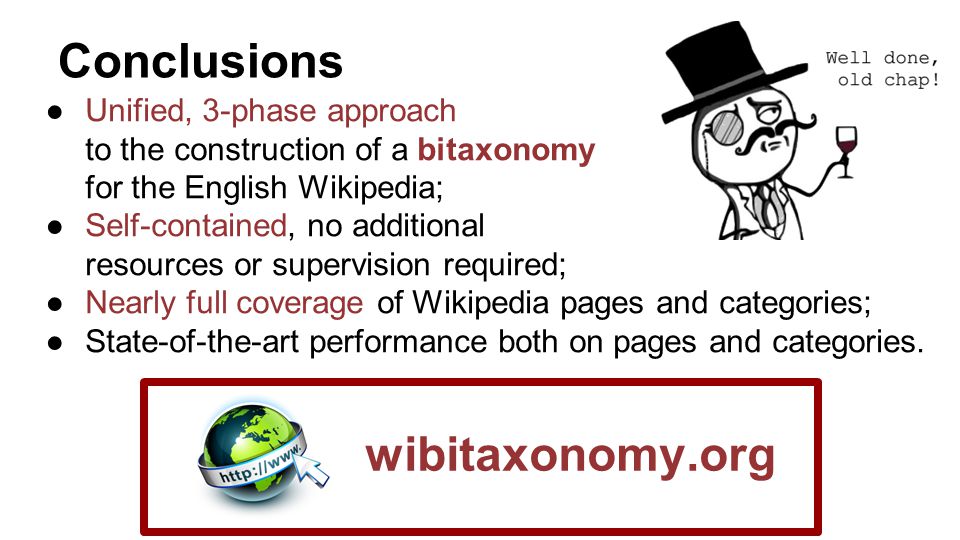 Conclusions

Well done, old chap!

● Unified, 3-phase approach to the construction of a bitaxonomy for the English Wikipedia;
● Self-contained, no additional resources or supervision required;
● Nearly full coverage of Wikipedia pages and categories;
● State-of-the-art performance both on pages and categories.

http://www.

wibitaxonomy.org